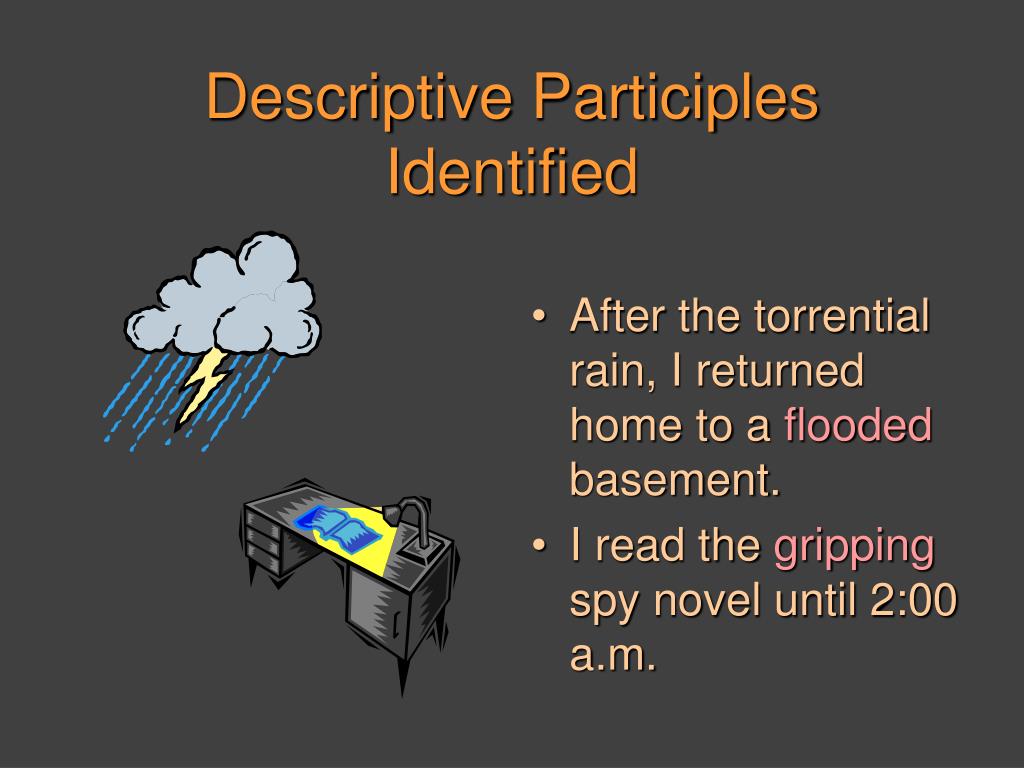 Descriptive Participles Identified

• After the torrential rain, I returned home to a flooded basement.
• I read the gripping spy novel until 2:00 a.m.